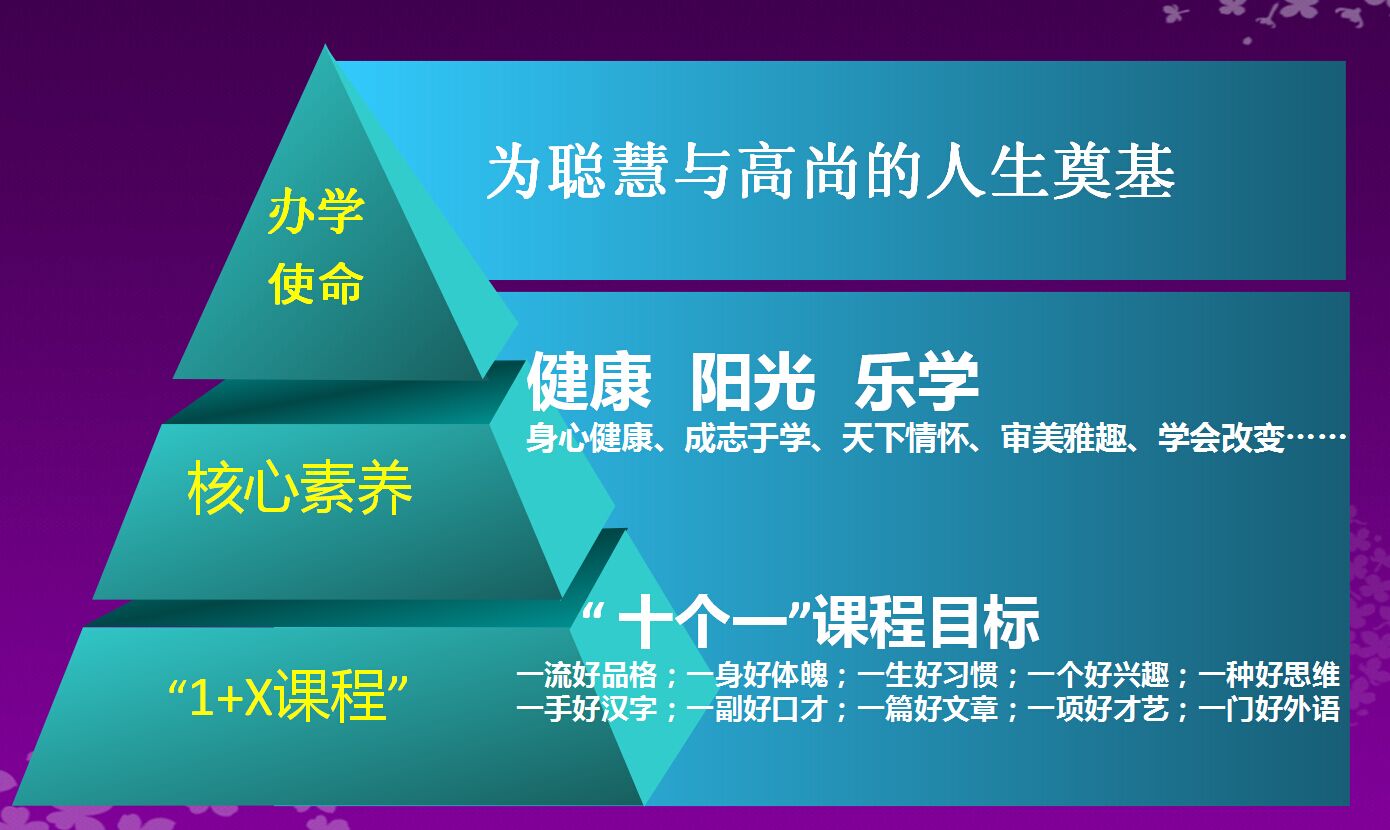 办学使命

为聪慧与高尚的人生奠基

核心素养

健康 阳光 乐学

身心健康、成志于学、天下情怀、审美雅趣、学会改变……

“1+X课程”

“ 十个一”课程目标

一流好品格；一身好体魄；一生好习惯；一个好兴趣；一种好思维
一手好汉字；一副好口才；一篇好文章；一项好才艺；一门好外语